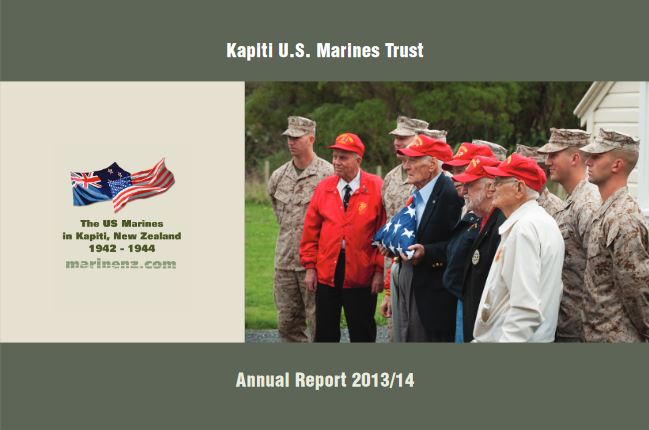 Kapiti U.S. Marines Trust

The US Marines in Kapiti, New Zealand 1942 - 1944 marinenz.com

Annual Report 2013/14